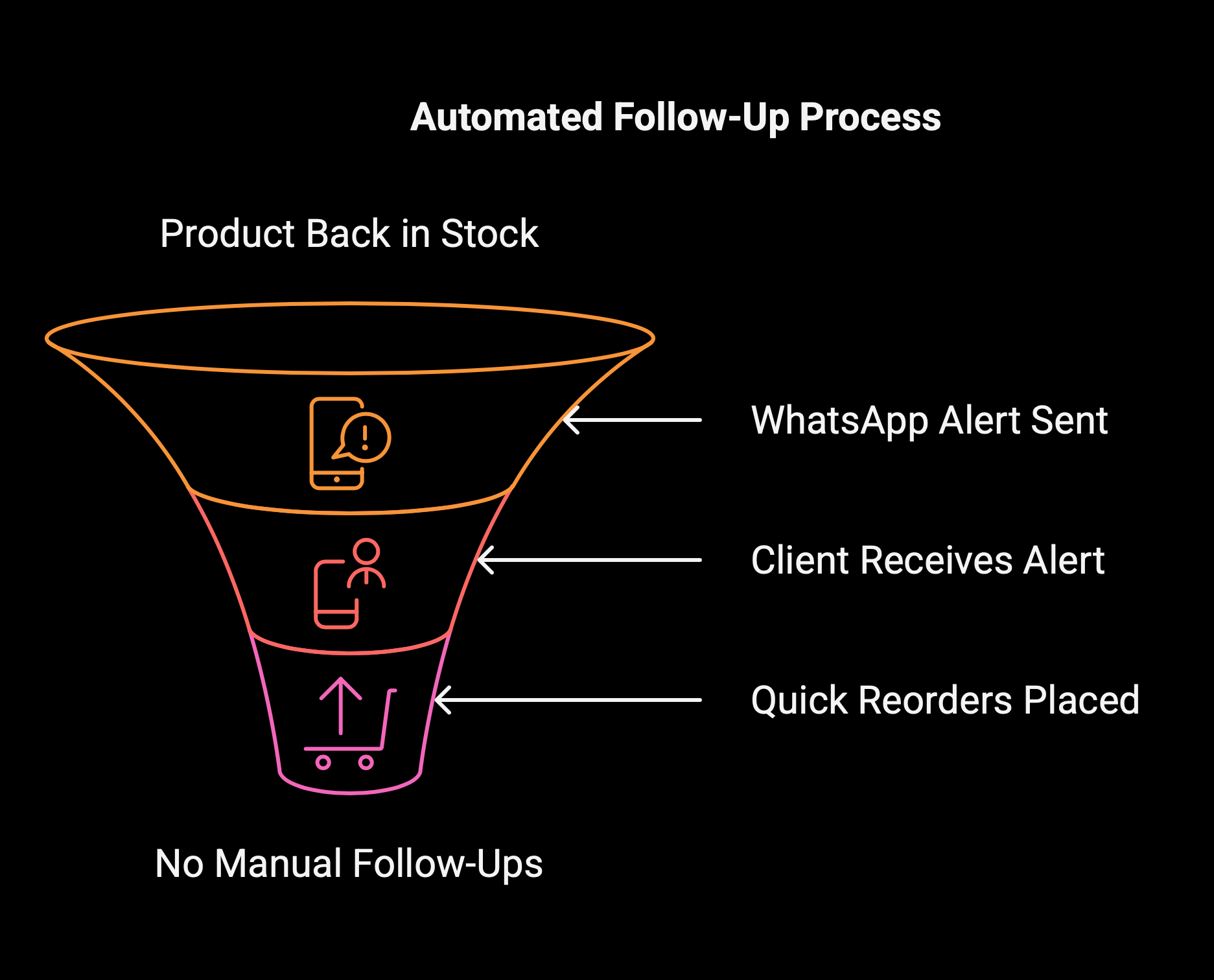 Automated Follow-Up Process

Product Back in Stock

WhatsApp Alert Sent

Client Receives Alert

Quick Reorders Placed

No Manual Follow-Ups